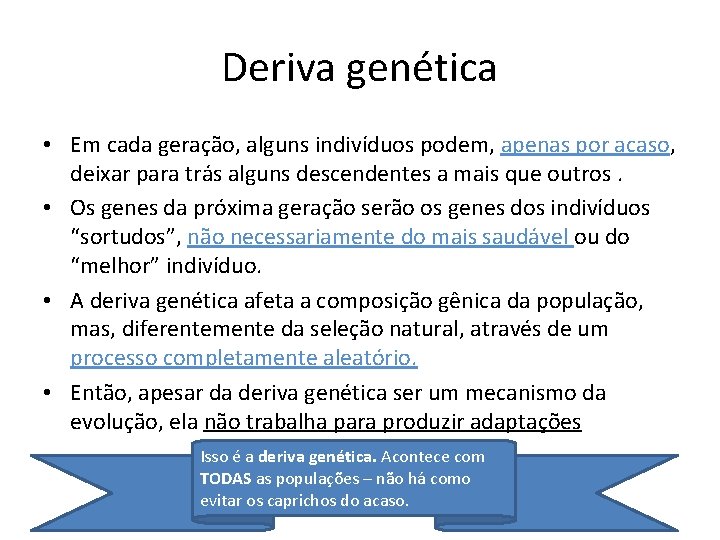 Deriva genética

• Em cada geração, alguns indivíduos podem, apenas por acaso, deixar para trás alguns descendentes a mais que outros .

• Os genes da próxima geração serão os genes dos indivíduos “sortudos”, não necessariamente do mais saudável ou do “melhor” indivíduo.

• A deriva genética afeta a composição gênica da população, mas, diferentemente da seleção natural, através de um processo completamente aleatório.

• Então, apesar da deriva genética ser um mecanismo da evolução, ela não trabalha para produzir adaptações

Isso é a deriva genética. Acontece com TODAS as populações – não há como evitar os caprichos do acaso.